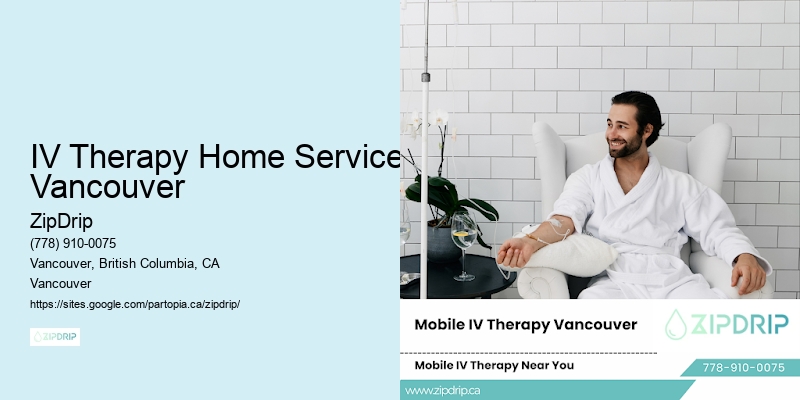 IV Therapy Home Service Vancouver

ZipDrip

(778) 910-0075

Vancouver, British Columbia, CA

Vancouver

https://sites.google.com/partopia.ca/zipdrip/

ZIPDRIP

Mobile IV Therapy Vancouver

ZIPDRIP

Mobile IV Therapy Near You

778-910-0075

www.zipdrip.ca